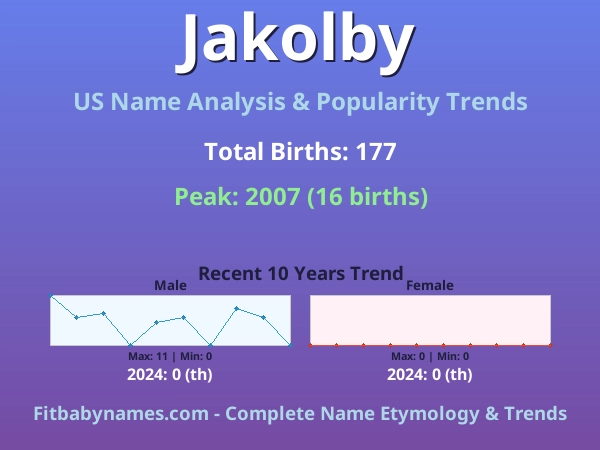 Jakolby

US Name Analysis & Popularity Trends

Total Births: 177

Peak: 2007 (16 births)

Recent 10 Years Trend

Male

Max: 11 | Min: 0

2024: 0 (th)

Female

Max: 0 | Min: 0

2024: 0 (th)

Fitbabynames.com - Complete Name Etymology & Trends